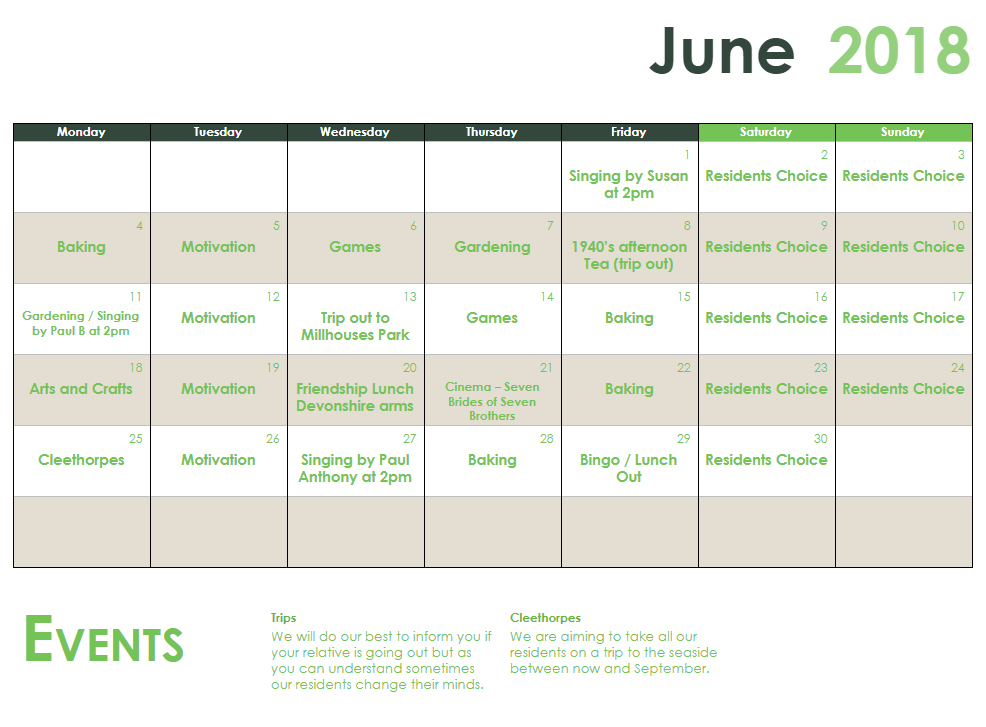 June 2018

| Monday | Tuesday | Wednesday | Thursday | Friday | Saturday | Sunday |
|---|---|---|---|---|---|---|
| | | | | 1 Singing by Susan at 2pm | 2 Residents Choice | 3 Residents Choice |
| 4 Baking | 5 Motivation | 6 Games | 7 Gardening | 8 1940's afternoon Tea (trip out) | 9 Residents Choice | 10 Residents Choice |
| 11 Gardening / Singing by Paul B at 2pm | 12 Motivation | 13 Trip out to Millhouses Park | 14 Games | 15 Baking | 16 Residents Choice | 17 Residents Choice |
| 18 Arts and Crafts | 19 Motivation | 20 Friendship Lunch Devonshire arms | 21 Cinema – Seven Brides of Seven Brothers | 22 Baking | 23 Residents Choice | 24 Residents Choice |
| 25 Cleethorpes | 26 Motivation | 27 Singing by Paul Anthony at 2pm | 28 Baking | 29 Bingo / Lunch Out | 30 Residents Choice | |
| | | | | | | |

EVENTS

Trips
We will do our best to inform you if your relative is going out but as you can understand sometimes our residents change their minds.

Cleethorpes
We are aiming to take all our residents on a trip to the seaside between now and September.